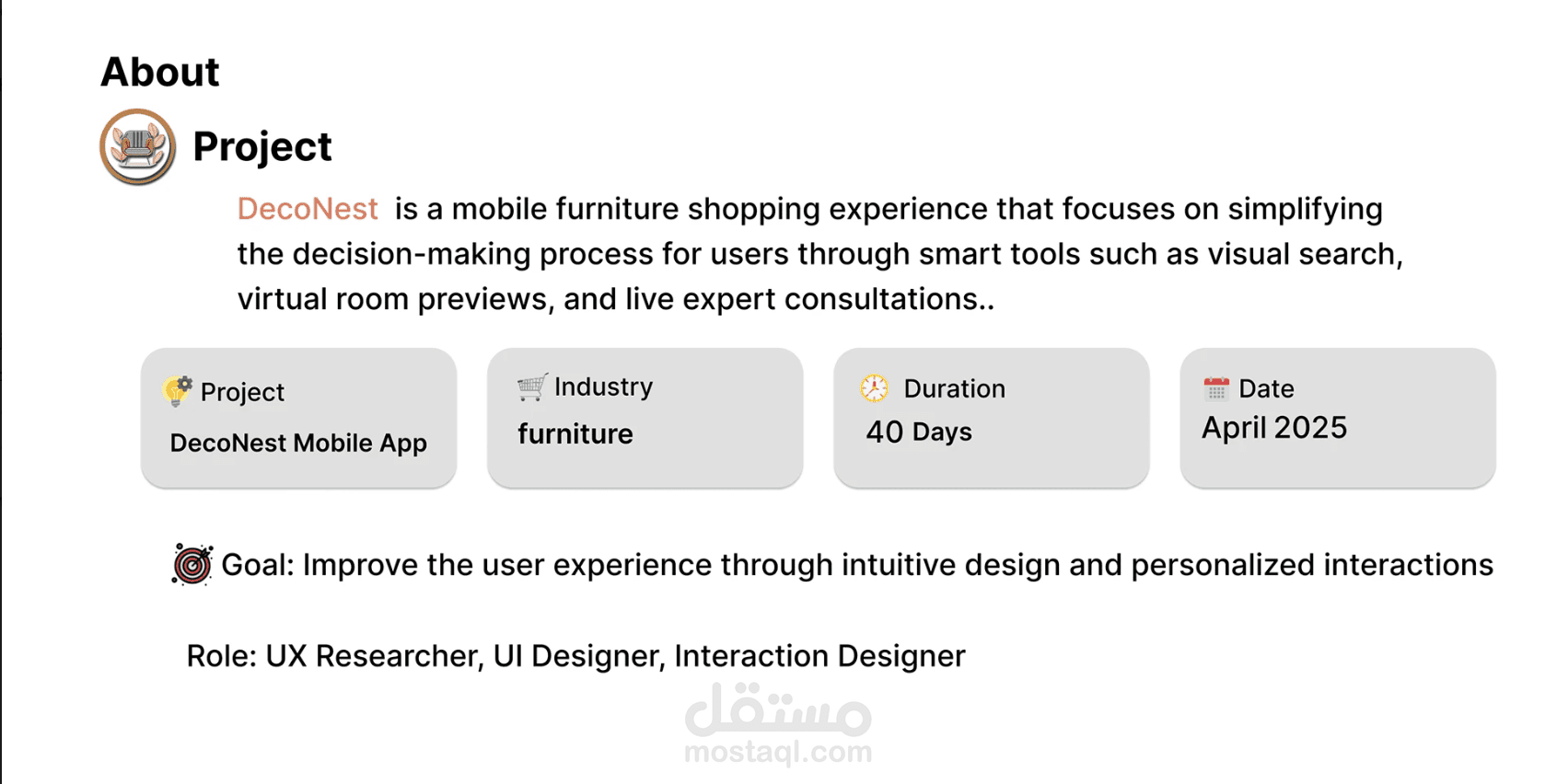 About

Project

DecoNest is a mobile furniture shopping experience that focuses on simplifying the decision-making process for users through smart tools such as visual search, virtual room previews, and live expert consultations..

Project
DecoNest Mobile App

Industry
furniture

Duration
40 Days

Date
April 2025

Goal: Improve the user experience through intuitive design and personalized interactions

Role: UX Researcher, UI Designer, Interaction Designer

مستقل
mostaql.com